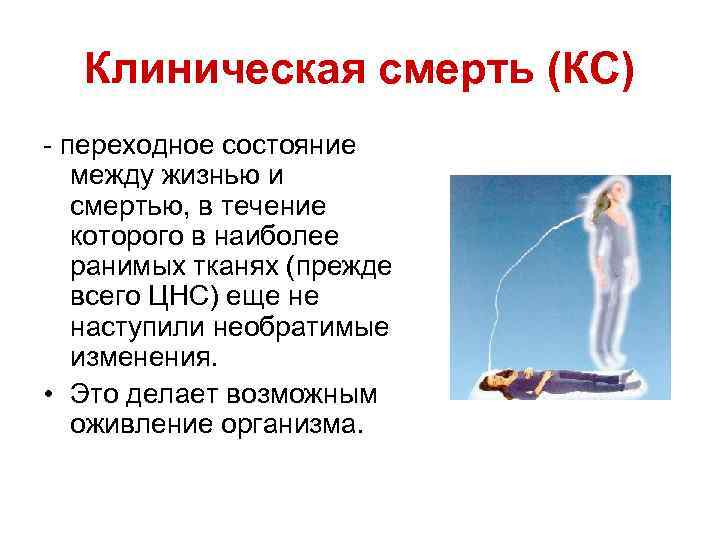 Клиническая смерть (КС)

- переходное состояние между жизнью и смертью, в течение которого в наиболее ранимых тканях (прежде всего ЦНС) еще не наступили необратимые изменения.

• Это делает возможным оживление организма.